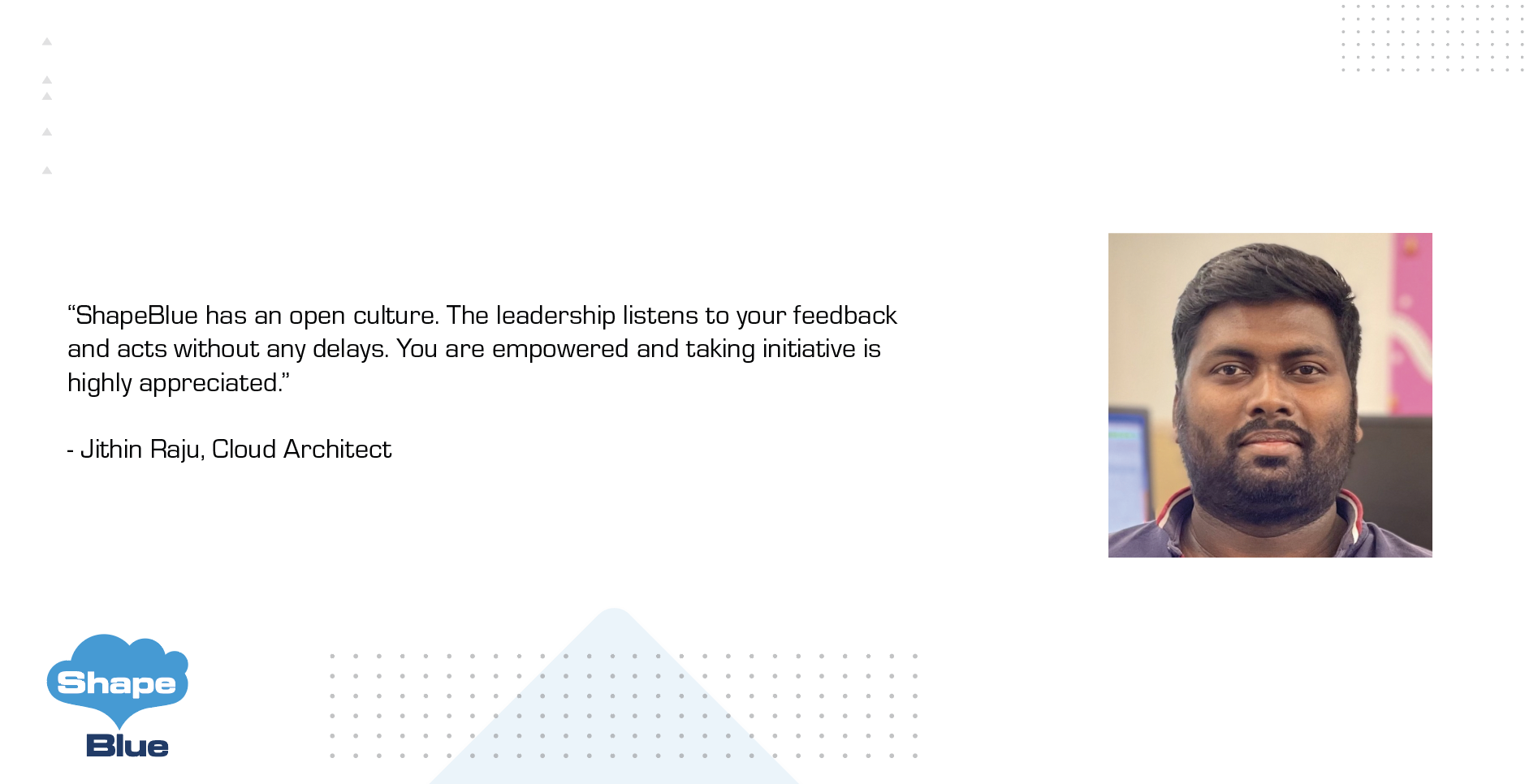 “ShapeBlue has an open culture. The leadership listens to your feedback and acts without any delays. You are empowered and taking initiative is highly appreciated.”

- Jithin Raju, Cloud Architect

Shape Blue